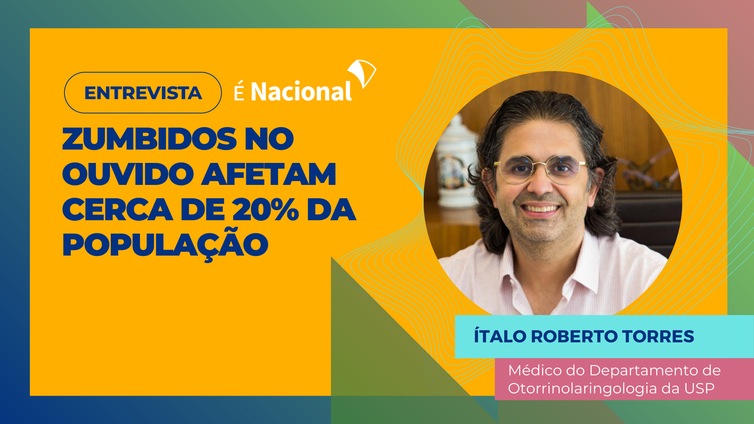 ENTREVISTA

É Nacional

ZUMBIDOS NO OUVIDO AFETAM CERCA DE 20% DA POPULAÇÃO

ÍTALO ROBERTO TORRES

Médico do Departamento de Otorrinolaringologia da USP